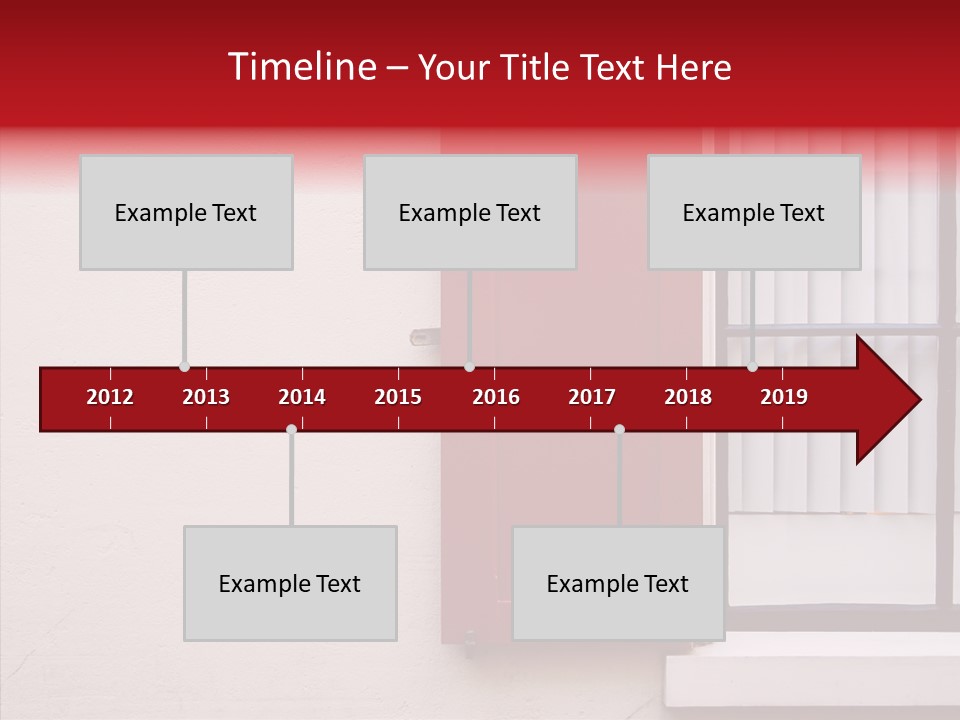 Timeline – Your Title Text Here

Example Text

Example Text

Example Text

2012 2013 2014 2015 2016 2017 2018 2019

Example Text

Example Text